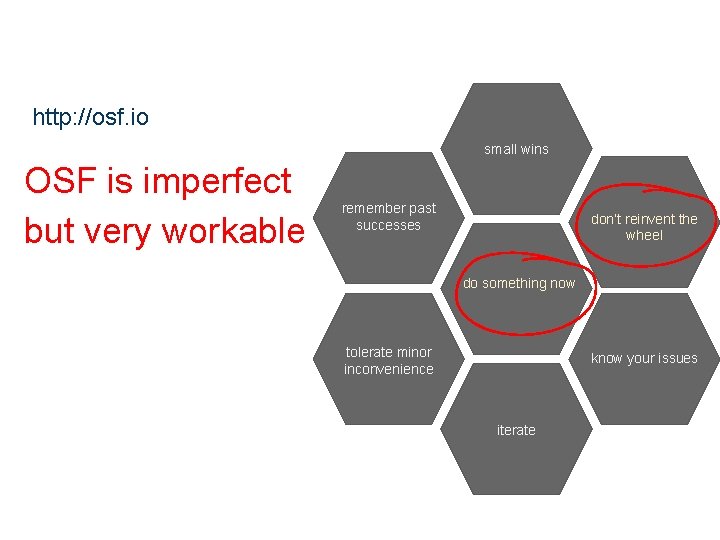 http://osf.io

OSF is imperfect but very workable

small wins

remember past successes

don't reinvent the wheel

do something now

tolerate minor inconvenience

know your issues

iterate